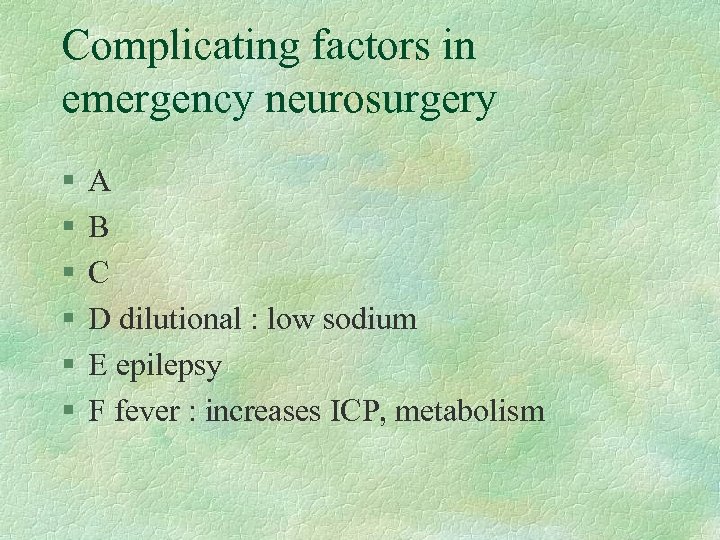 Complicating factors in emergency neurosurgery

§ A
§ B
§ C
§ D dilutional : low sodium
§ E epilepsy
§ F fever : increases ICP, metabolism